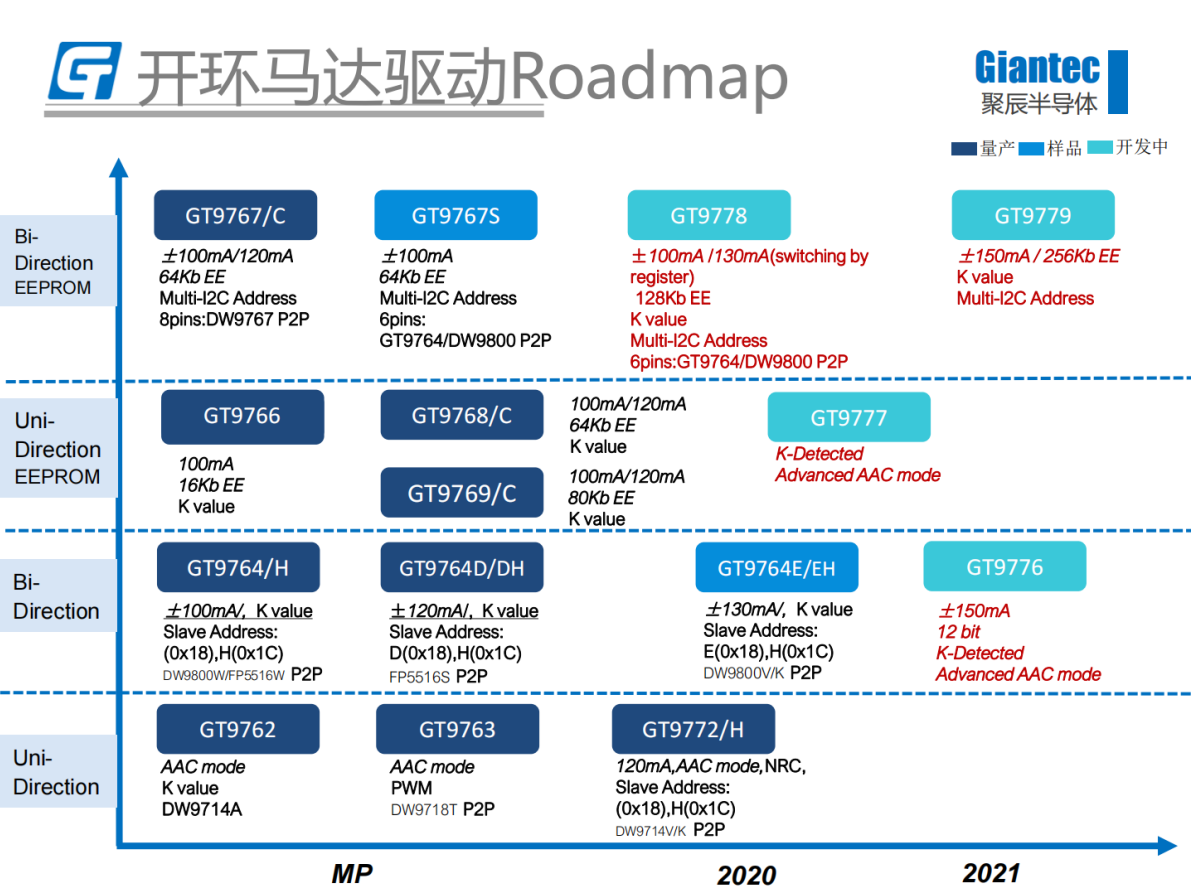 GT 开环马达驱动Roadmap

Giantec
聚辰半导体

量产 样品 开发中

Bi-Direction EEPROM

GT9767/C
±100mA/120mA
64Kb EE
Multi-I2C Address
8pins:DW9767 P2P

GT9767S
±100mA
64Kb EE
Multi-I2C Address
6pins:
GT9764/DW9800 P2P

GT9778
±100mA /130mA(switching by register)
128Kb EE
K value
Multi-I2C Address
6pins:GT9764/DW9800 P2P

GT9779
±150mA / 256Kb EE
K value
Multi-I2C Address

Uni-Direction EEPROM

GT9766
100mA
16Kb EE
K value

GT9768/C
100mA/120mA
64Kb EE
K value

GT9769/C
100mA/120mA
80Kb EE
K value

GT9777
K-Detected
Advanced AAC mode

Bi-Direction

GT9764/H
±100mA/, K value
Slave Address:
(0x18),H(0x1C)
DW9800W/FP5516W P2P

GT9764D/DH
±120mA/, K value
Slave Address:
D(0x18),H(0x1C)
FP5516S P2P

GT9764E/EH
±130mA/, K value
Slave Address:
E(0x18),H(0x1C)
DW9800V/K P2P

GT9776
±150mA
12 bit
K-Detected
Advanced AAC mode

Uni-Direction

GT9762
AAC mode
K value
DW9714A

GT9763
AAC mode
PWM
DW9718T P2P

GT9772/H
120mA,AAC mode,NRC,
Slave Address:
(0x18),H(0x1C)
DW9714V/K P2P

MP
2020
2021